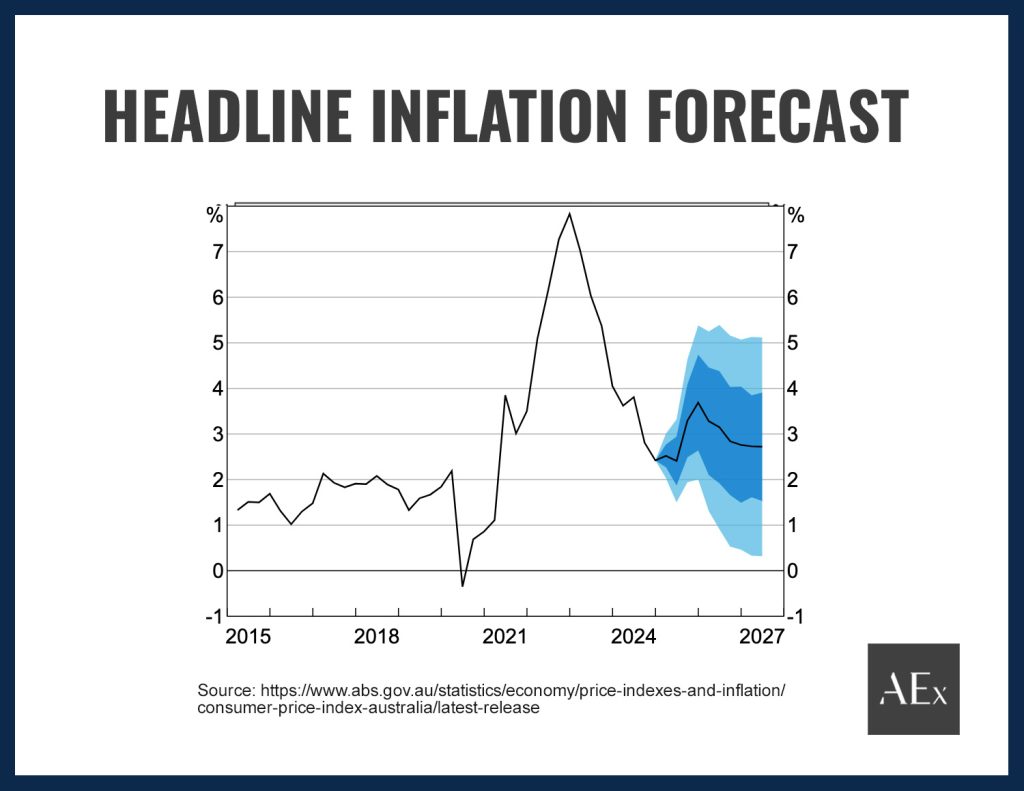 HEADLINE INFLATION FORECAST

%
7
6
5
4
3
2
1
0
-1

%
7
6
5
4
3
2
1
0
-1

2015
2018
2021
2024
2027

Source: https://www.abs.gov.au/statistics/economy/price-indexes-and-inflation/consumer-price-index-australia/latest-release

AEx